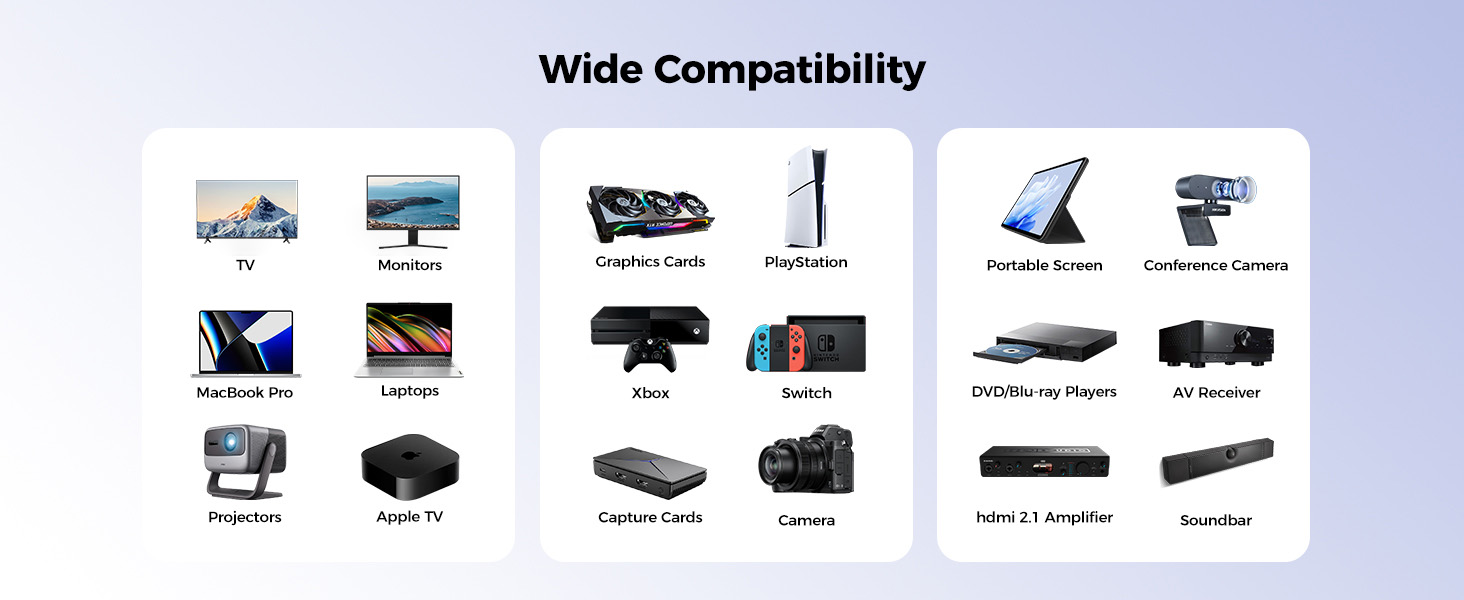 Wide Compatibility

TV
Monitors
MacBook Pro
Laptops
Projectors
Apple TV

Graphics Cards
PlayStation
Xbox
Switch
Capture Cards
Camera

Portable Screen
Conference Camera
DVD/Blu-ray Players
AV Receiver
hdmi 2.1 Amplifier
Soundbar